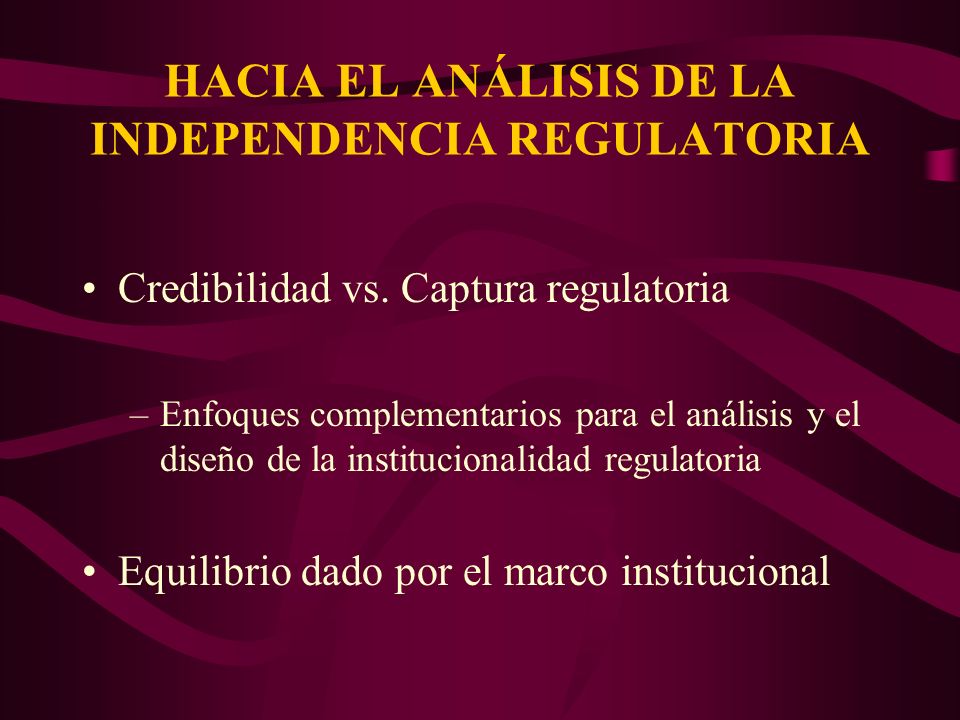 HACIA EL ANÁLISIS DE LA INDEPENDENCIA REGULATORIA

• Credibilidad vs. Captura regulatoria

– Enfoques complementarios para el análisis y el diseño de la institucionalidad regulatoria

• Equilibrio dado por el marco institucional